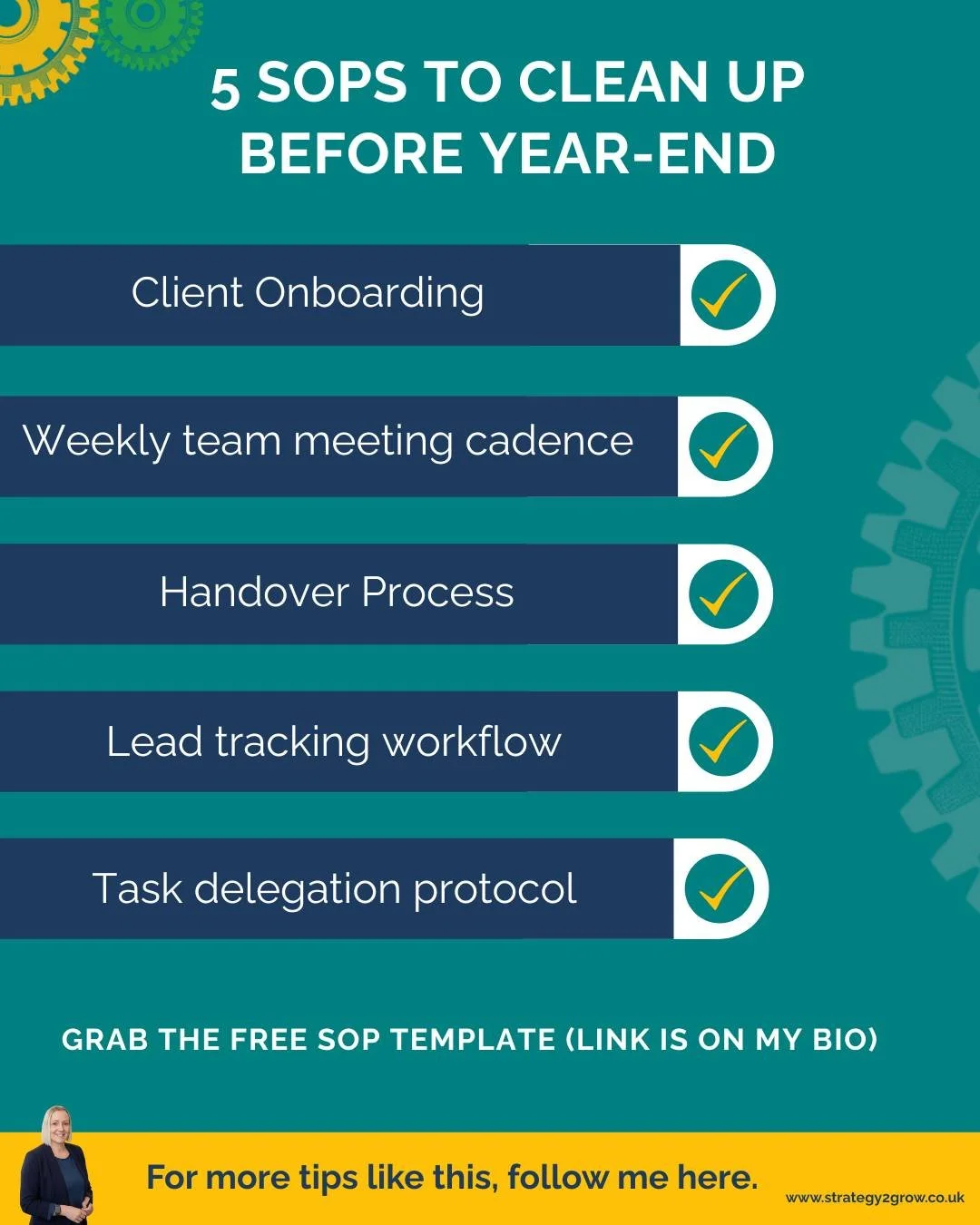 5 SOPS TO CLEAN UP BEFORE YEAR-END

Client Onboarding

Weekly team meeting cadence

Handover Process

Lead tracking workflow

Task delegation protocol

GRAB THE FREE SOP TEMPLATE (LINK IS ON MY BIO)

For more tips like this, follow me here.

www.strategy2grow.co.uk